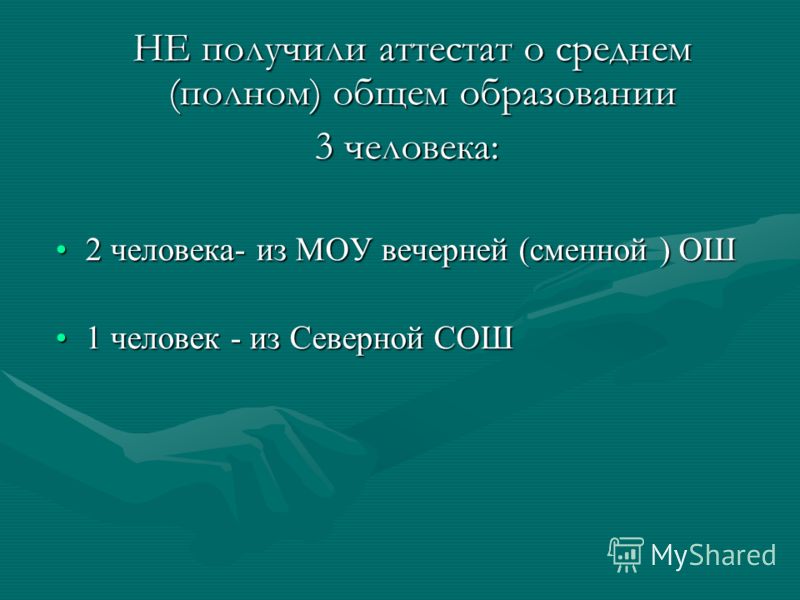 НЕ получили аттестат о среднем (полном) общем образовании
3 человека:

• 2 человека- из МОУ вечерней (сменной ) ОШ

• 1 человек - из Северной СОШ

MyShared